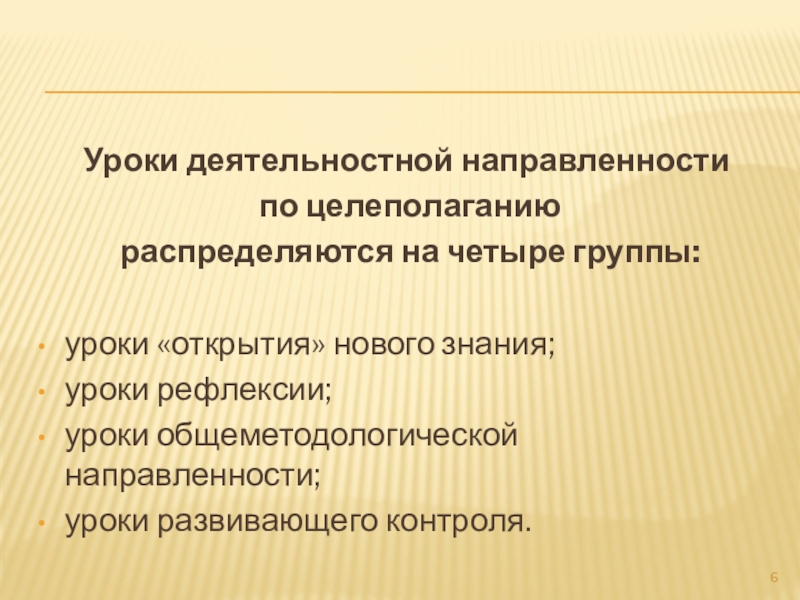 Уроки деятельностной направленности
по целеполаганию
распределяются на четыре группы:

• уроки «открытия» нового знания;
• уроки рефлексии;
• уроки общеметодологической направленности;
• уроки развивающего контроля.

6